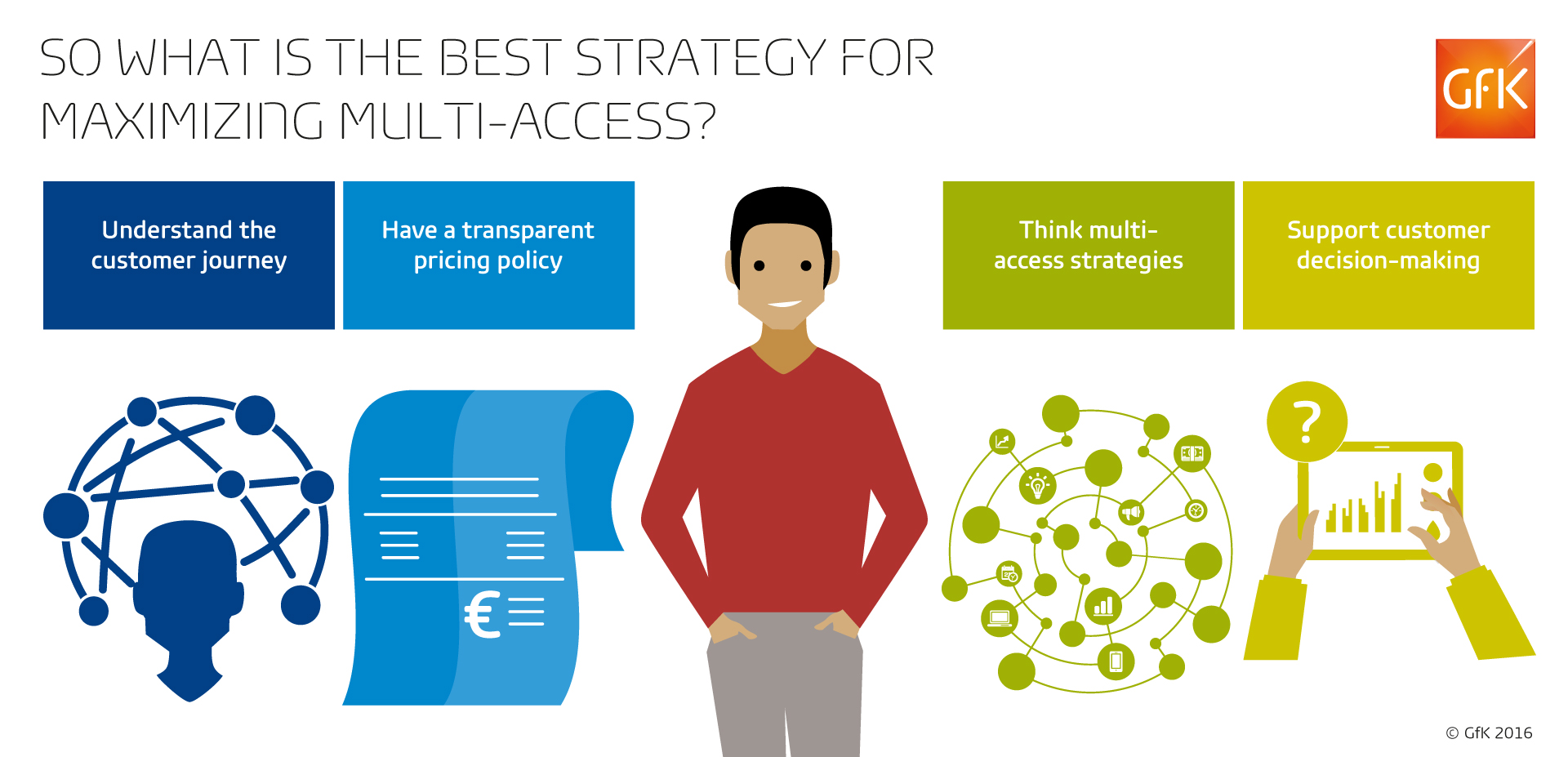 SO WHAT IS THE BEST STRATEGY FOR MAXIMIZING MULTI-ACCESS?

GfK

Understand the customer journey

Have a transparent pricing policy

Think multi-access strategies

Support customer decision-making

€

?

© GfK 2016